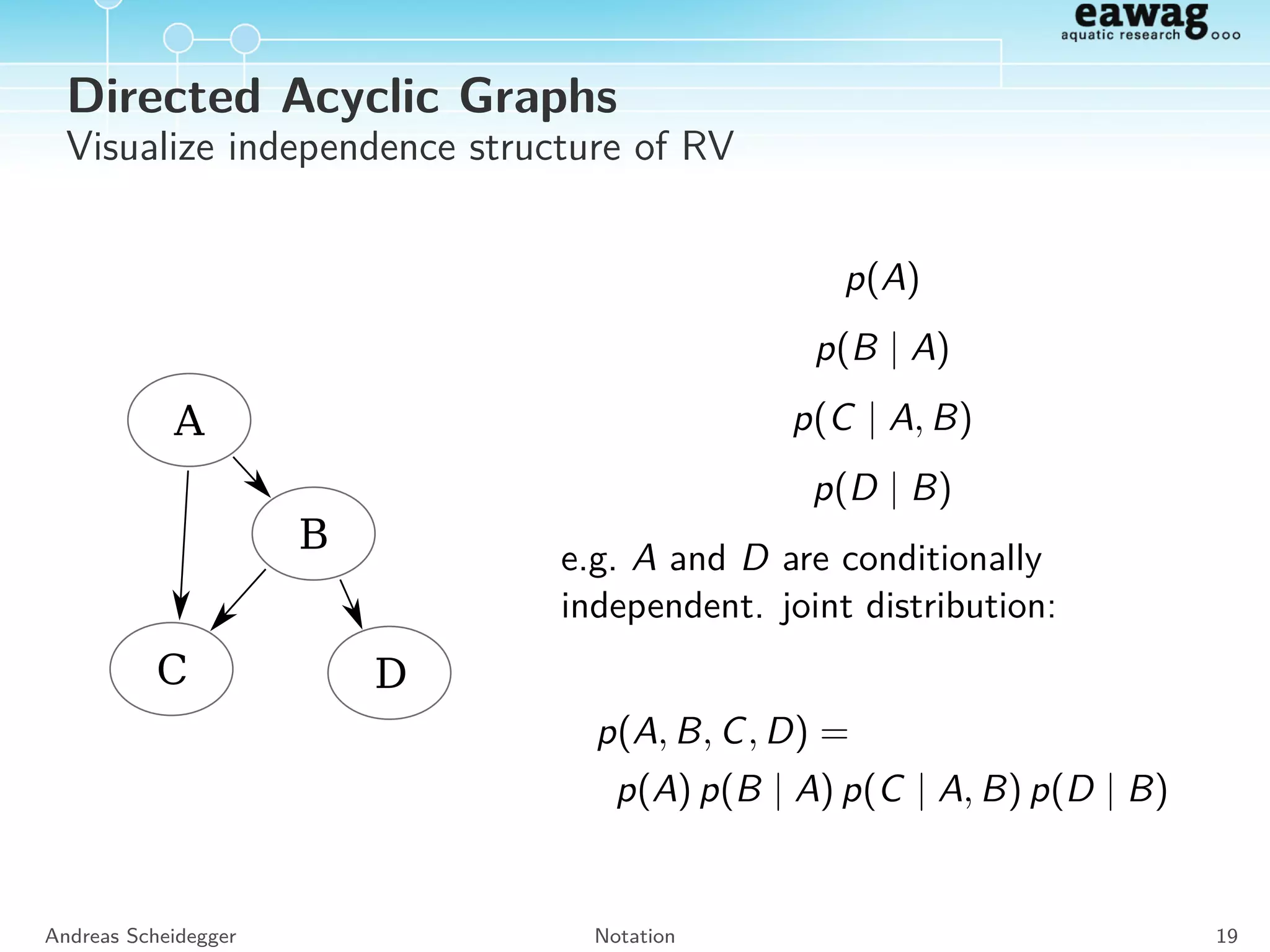 eawag
aquatic research

Directed Acyclic Graphs
Visualize independence structure of RV

A
B
C
D

$p(A)$

$p(B \mid A)$

$p(C \mid A, B)$

$p(D \mid B)$

e.g. $A$ and $D$ are conditionally independent. joint distribution:

$p(A, B, C, D) =$
$p(A)\, p(B \mid A)\, p(C \mid A, B)\, p(D \mid B)$

Andreas Scheidegger
Notation
19